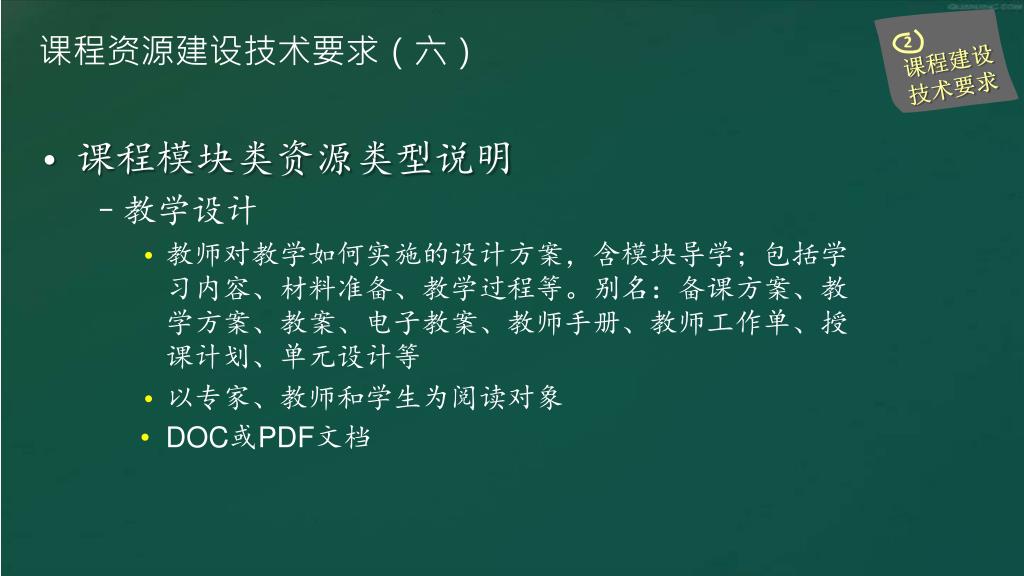 课程资源建设技术要求（六）

② 课程建设技术要求

• 课程模块类资源类型说明

– 教学设计

• 教师对教学如何实施的设计方案，含模块导学；包括学习内容、材料准备、教学过程等。别名：备课方案、教学方案、教案、电子教案、教师手册、教师工作单、授课计划、单元设计等

• 以专家、教师和学生为阅读对象

• DOC或PDF文档